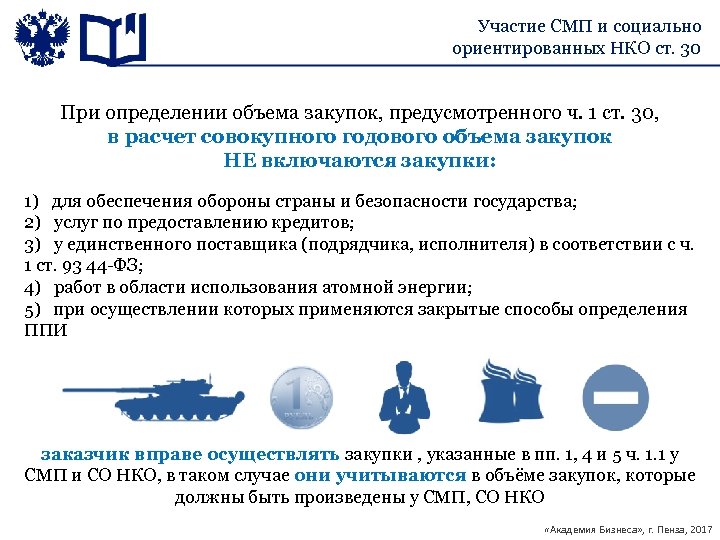 Участие СМП и социально ориентированных НКО ст. 30

При определении объема закупок, предусмотренного ч. 1 ст. 30, в расчет совокупного годового объема закупок НЕ включаются закупки:

1) для обеспечения обороны страны и безопасности государства;
2) услуг по предоставлению кредитов;
3) у единственного поставщика (подрядчика, исполнителя) в соответствии с ч. 1 ст. 93 44-ФЗ;
4) работ в области использования атомной энергии;
5) при осуществлении которых применяются закрытые способы определения ППИ

1 РУБЛЬ

заказчик вправе осуществлять закупки , указанные в пп. 1, 4 и 5 ч. 1.1 у СМП и СО НКО, в таком случае они учитываются в объёме закупок, которые должны быть произведены у СМП, СО НКО

«Академия Бизнеса», г. Пенза, 2017